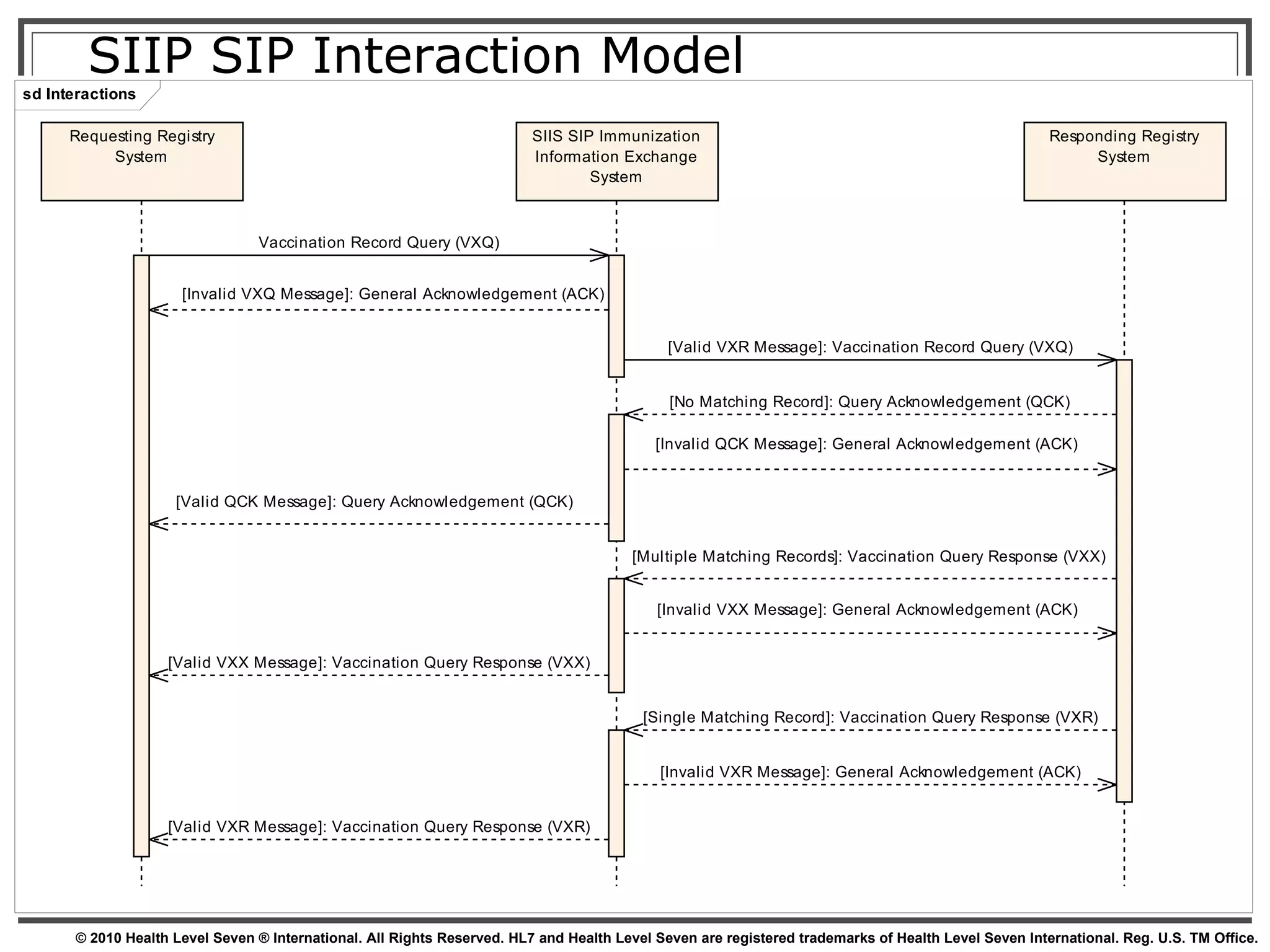 SIIP SIP Interaction Model

sd Interactions

Requesting Registry System

SIIS SIP Immunization Information Exchange System

Responding Registry System

Vaccination Record Query (VXQ)

[Invalid VXQ Message]: General Acknowledgement (ACK)

[Valid VXR Message]: Vaccination Record Query (VXQ)

[No Matching Record]: Query Acknowledgement (QCK)

[Invalid QCK Message]: General Acknowledgement (ACK)

[Valid QCK Message]: Query Acknowledgement (QCK)

[Multiple Matching Records]: Vaccination Query Response (VXX)

[Invalid VXX Message]: General Acknowledgement (ACK)

[Valid VXX Message]: Vaccination Query Response (VXX)

[Single Matching Record]: Vaccination Query Response (VXR)

[Invalid VXR Message]: General Acknowledgement (ACK)

[Valid VXR Message]: Vaccination Query Response (VXR)

© 2010 Health Level Seven ® International. All Rights Reserved. HL7 and Health Level Seven are registered trademarks of Health Level Seven International. Reg. U.S. TM Office.